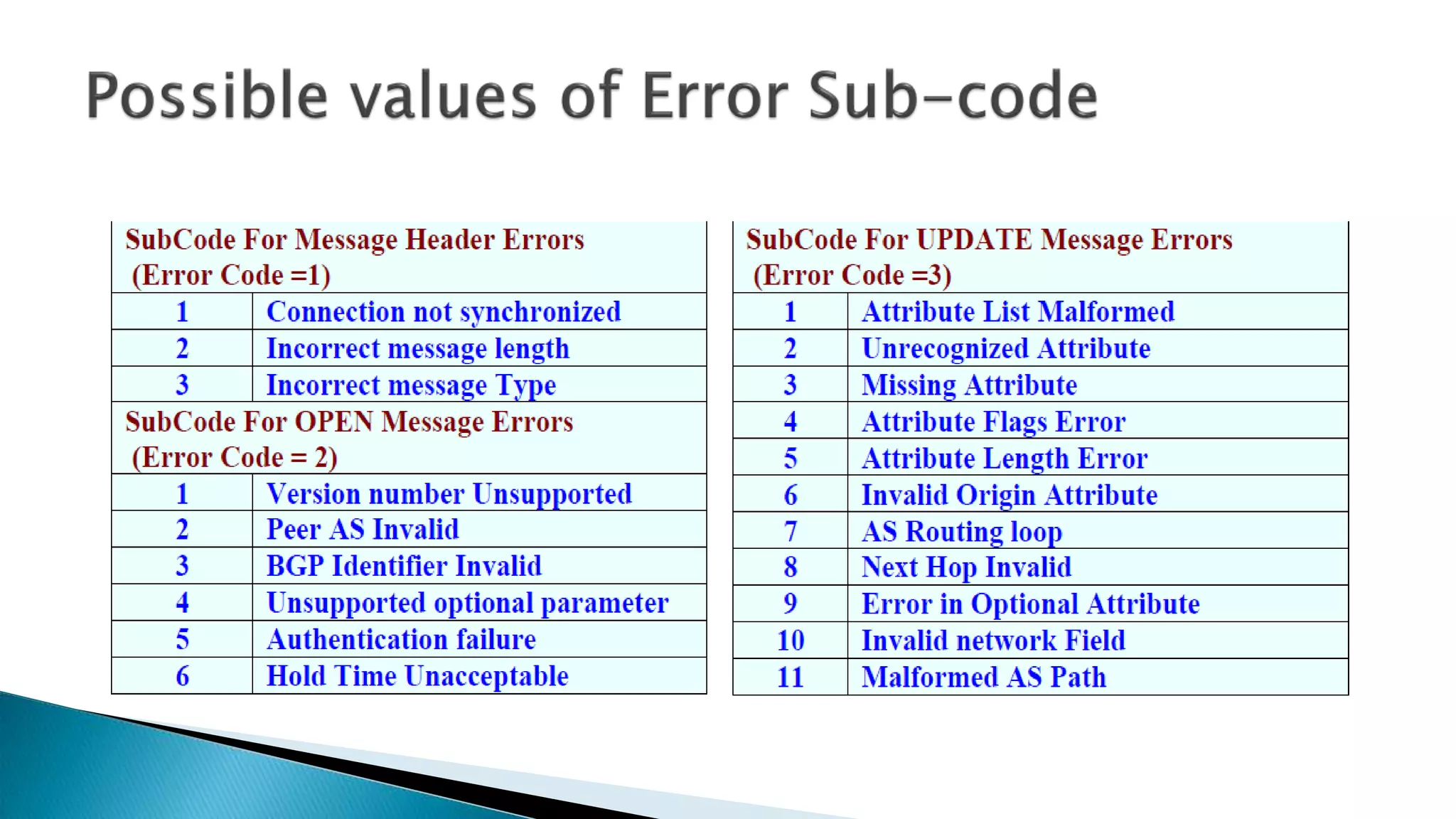 Possible values of Error Sub-code

| SubCode For Message Header Errors (Error Code =1) | |
|---|---|
| 1 | Connection not synchronized |
| 2 | Incorrect message length |
| 3 | Incorrect message Type |
| SubCode For OPEN Message Errors (Error Code = 2) | |
| 1 | Version number Unsupported |
| 2 | Peer AS Invalid |
| 3 | BGP Identifier Invalid |
| 4 | Unsupported optional parameter |
| 5 | Authentication failure |
| 6 | Hold Time Unacceptable |

| SubCode For UPDATE Message Errors (Error Code =3) | |
|---|---|
| 1 | Attribute List Malformed |
| 2 | Unrecognized Attribute |
| 3 | Missing Attribute |
| 4 | Attribute Flags Error |
| 5 | Attribute Length Error |
| 6 | Invalid Origin Attribute |
| 7 | AS Routing loop |
| 8 | Next Hop Invalid |
| 9 | Error in Optional Attribute |
| 10 | Invalid network Field |
| 11 | Malformed AS Path |